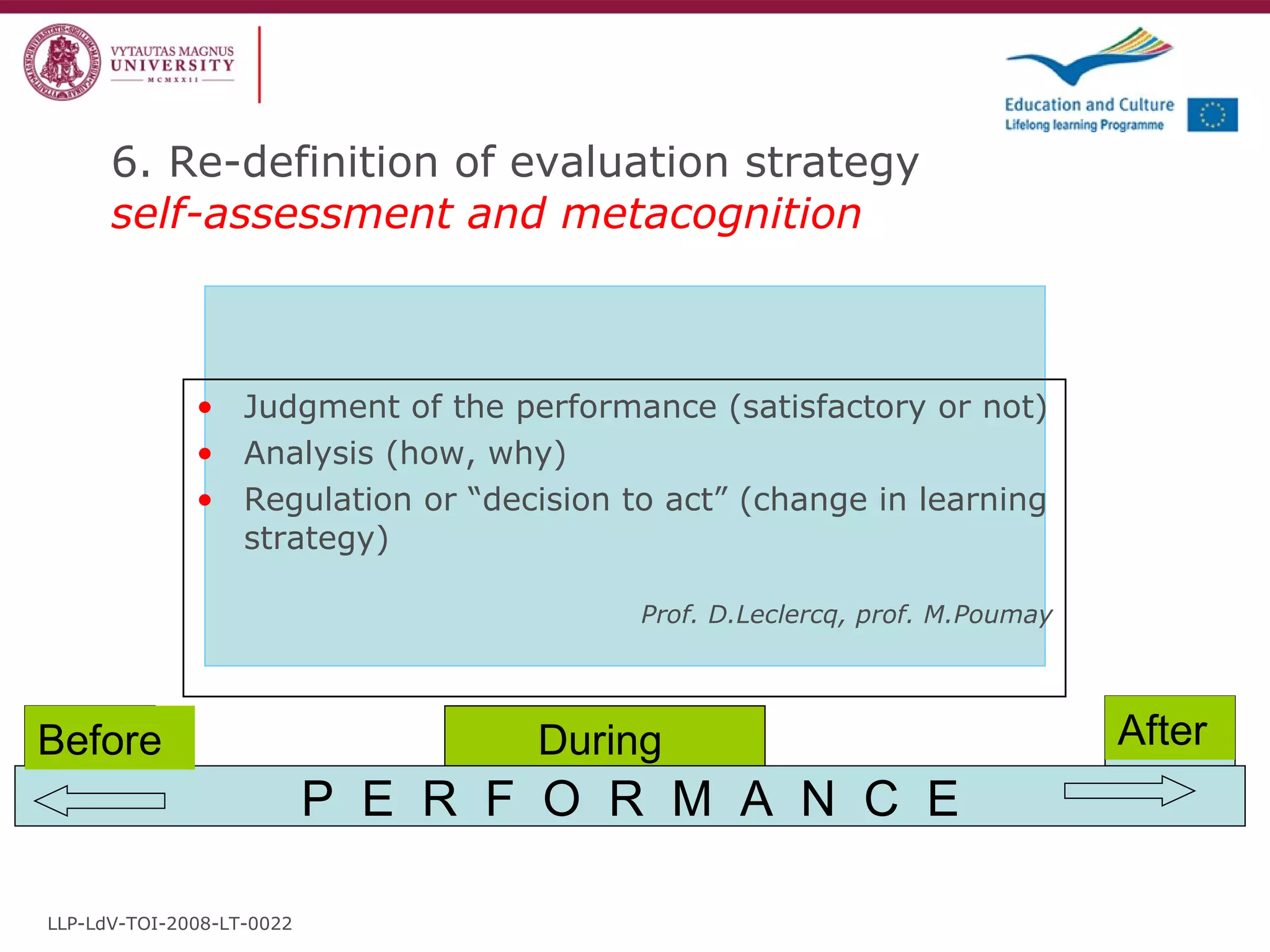 VYTAUTAS MAGNUS UNIVERSITY MCMXXII

Education and Culture
Lifelong learning Programme

6. Re-definition of evaluation strategy
self-assessment and metacognition

• Judgment of the performance (satisfactory or not)
• Analysis (how, why)
• Regulation or “decision to act” (change in learning strategy)

Prof. D.Leclercq, prof. M.Poumay

Before

During

After

P E R F O R M A N C E

LLP-LdV-TOI-2008-LT-0022